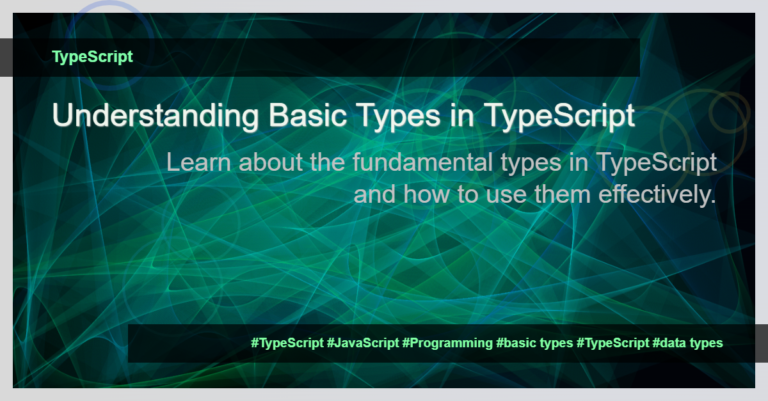 TypeScript

Understanding Basic Types in TypeScript

Learn about the fundamental types in TypeScript and how to use them effectively.

#TypeScript #JavaScript #Programming #basic types #TypeScript #data types